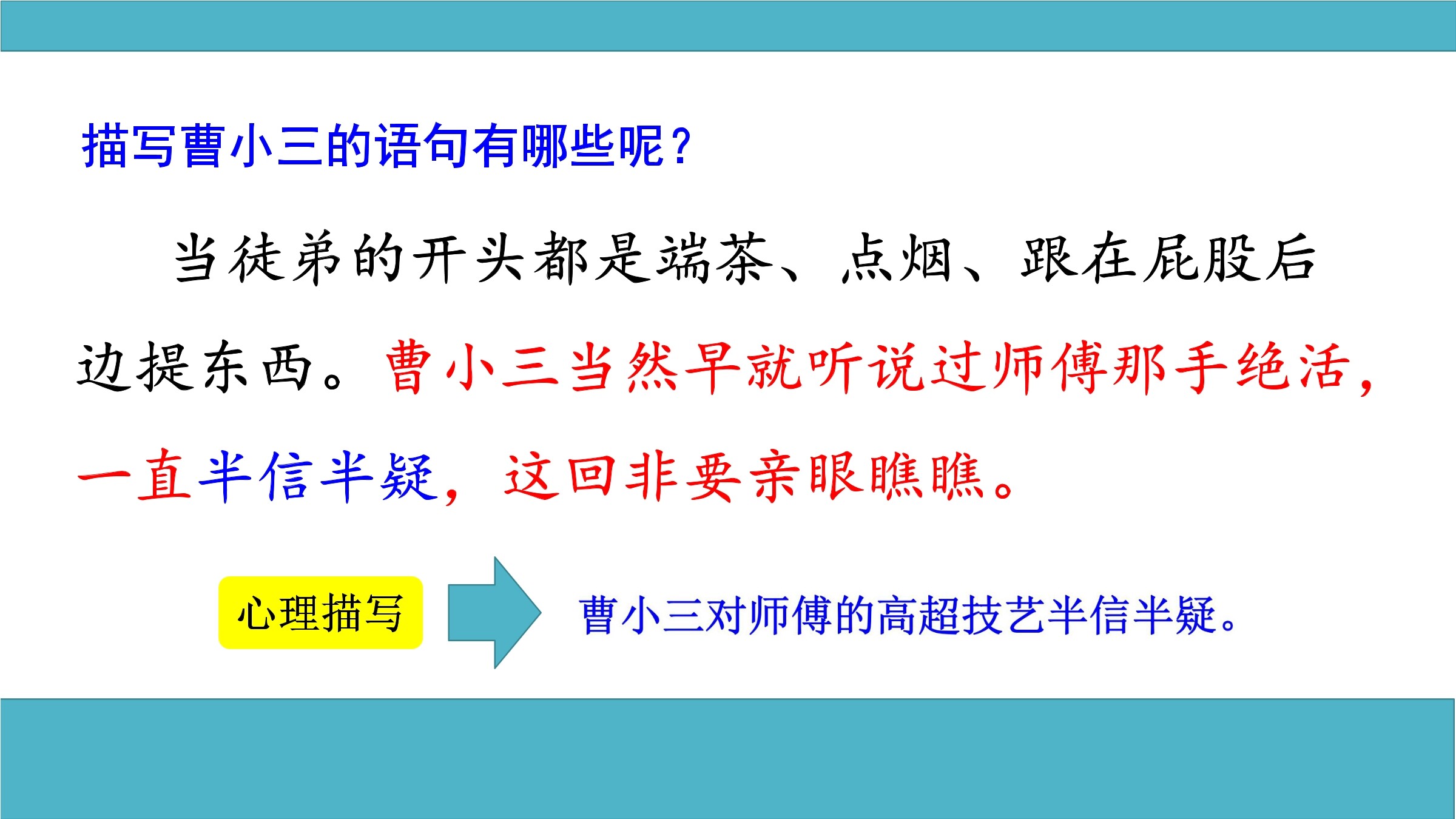 描写曹小三的语句有哪些呢？

当徒弟的开头都是端茶、点烟、跟在屁股后边提东西。曹小三当然早就听说过师傅那手绝活，一直半信半疑，这回非要亲眼瞧瞧。

心理描写

曹小三对师傅的高超技艺半信半疑。